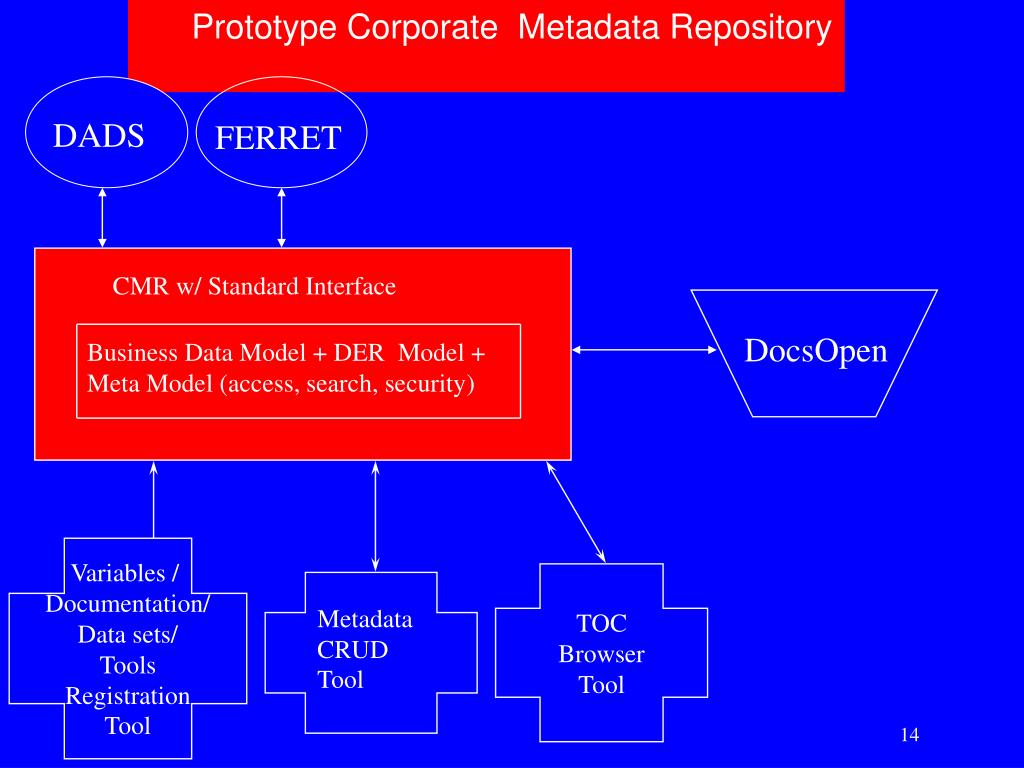 Prototype Corporate Metadata Repository

DADS

FERRET

CMR w/ Standard Interface

Business Data Model + DER Model + Meta Model (access, search, security)

DocsOpen

Variables / Documentation/ Data sets/ Tools Registration Tool

Metadata CRUD Tool

TOC Browser Tool

14